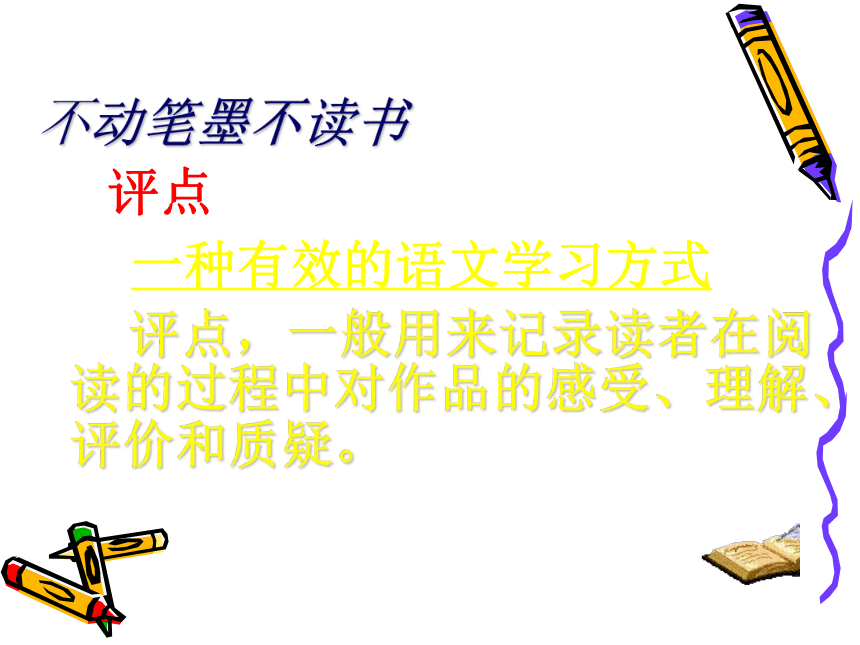 不动笔墨不读书

评点

一种有效的语文学习方式

评点，一般用来记录读者在阅读的过程中对作品的感受、理解、评价和质疑。